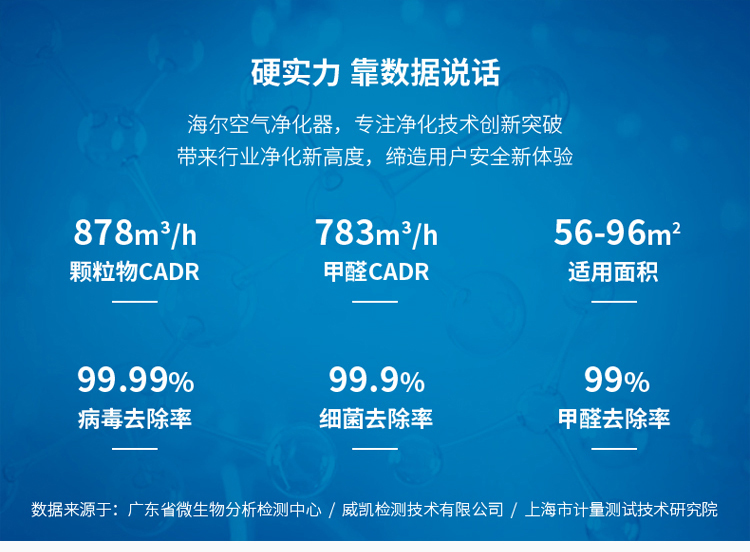 硬实力 靠数据说话

海尔空气净化器，专注净化技术创新突破
带来行业净化新高度，缔造用户安全新体验

878m³/h
颗粒物CADR

783m³/h
甲醛CADR

56-96m²
适用面积

99.99%
病毒去除率

99.9%
细菌去除率

99%
甲醛去除率

数据来源于：广东省微生物分析检测中心 / 威凯检测技术有限公司 / 上海市计量测试技术研究院